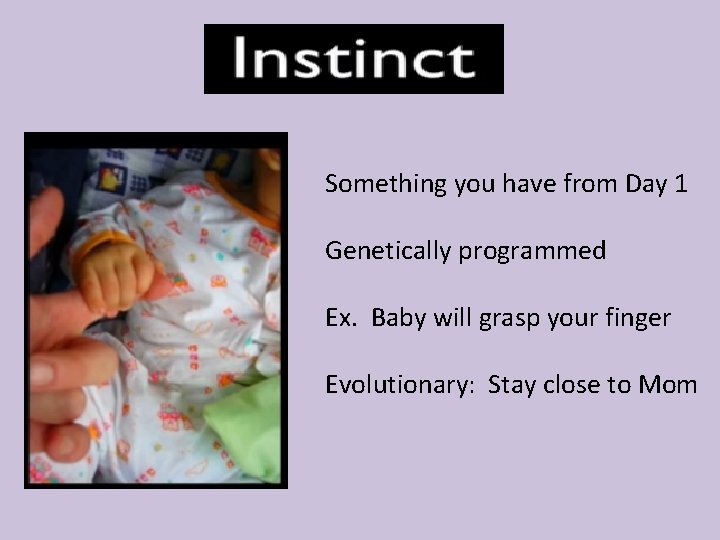 Instinct

Something you have from Day 1

Genetically programmed

Ex. Baby will grasp your finger

Evolutionary: Stay close to Mom